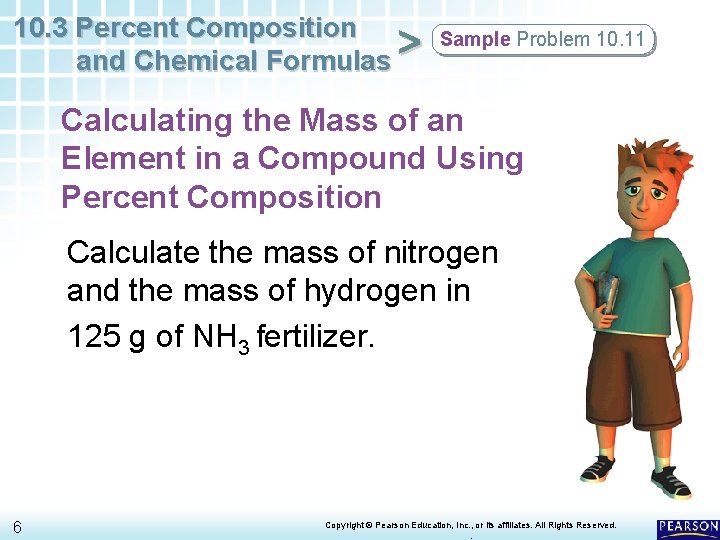 10.3 Percent Composition and Chemical Formulas > Sample Problem 10.11

Calculating the Mass of an Element in a Compound Using Percent Composition

Calculate the mass of nitrogen and the mass of hydrogen in 125 g of $NH_3$ fertilizer.

6

Copyright © Pearson Education, Inc., or its affiliates. All Rights Reserved.

PEARSON